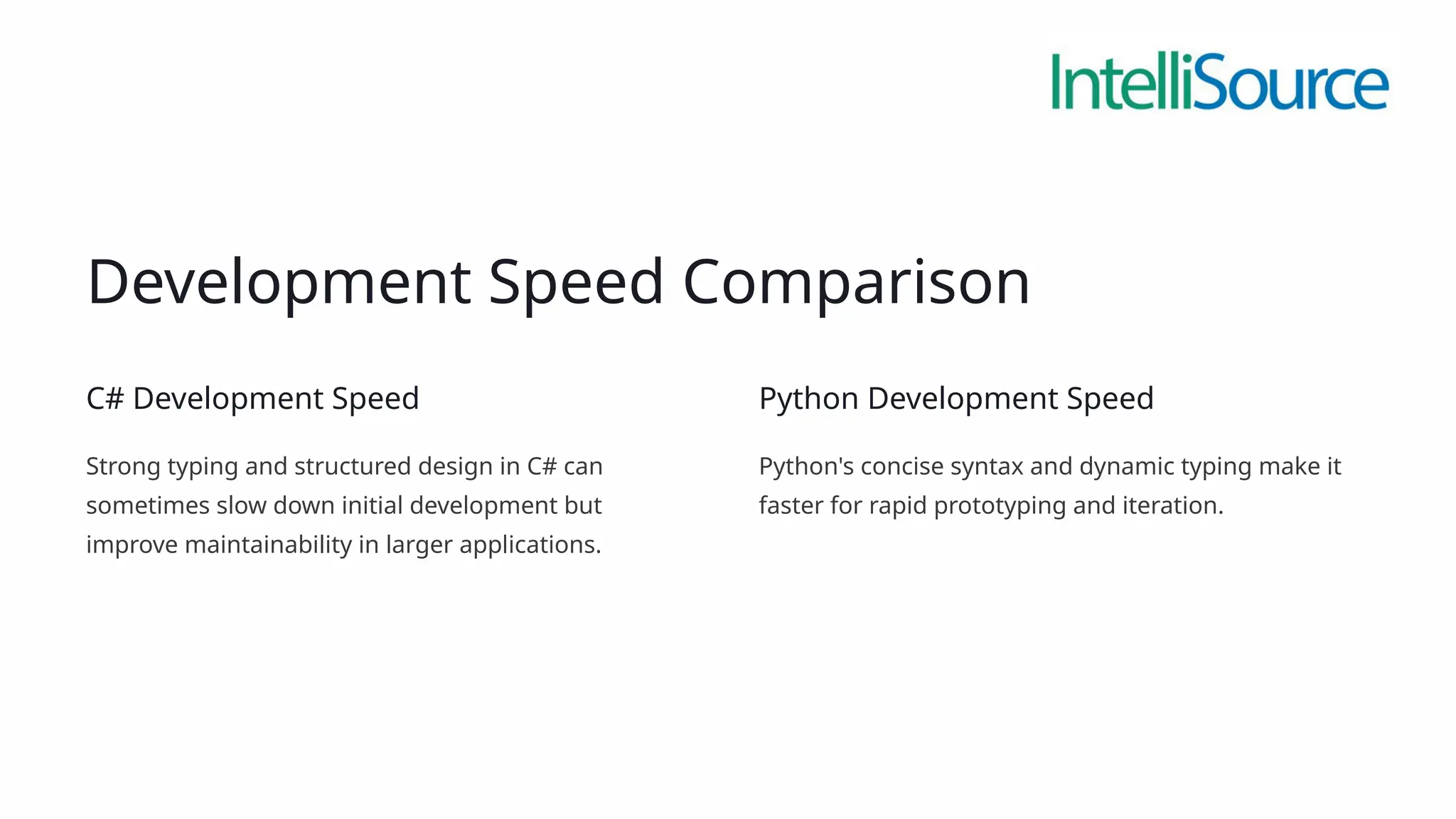 IntelliSource

Development Speed Comparison

C# Development Speed

Strong typing and structured design in C# can sometimes slow down initial development but improve maintainability in larger applications.

Python Development Speed

Python's concise syntax and dynamic typing make it faster for rapid prototyping and iteration.